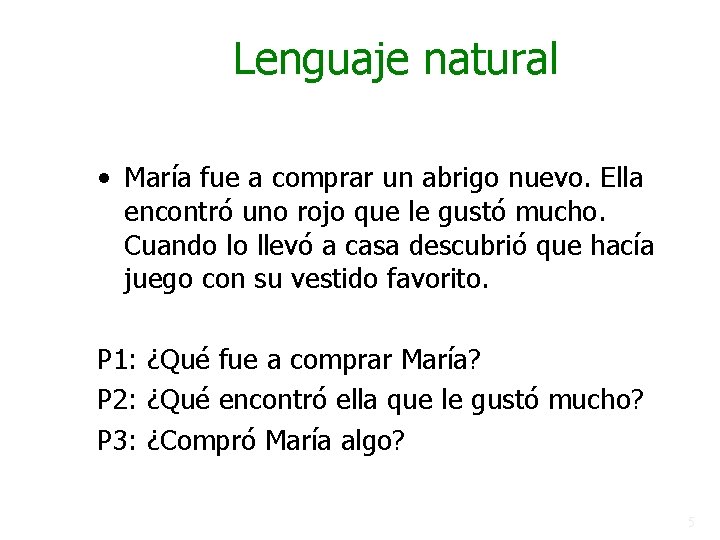 Lenguaje natural

• María fue a comprar un abrigo nuevo. Ella encontró uno rojo que le gustó mucho. Cuando lo llevó a casa descubrió que hacía juego con su vestido favorito.

P1: ¿Qué fue a comprar María?
P2: ¿Qué encontró ella que le gustó mucho?
P3: ¿Compró María algo?

5